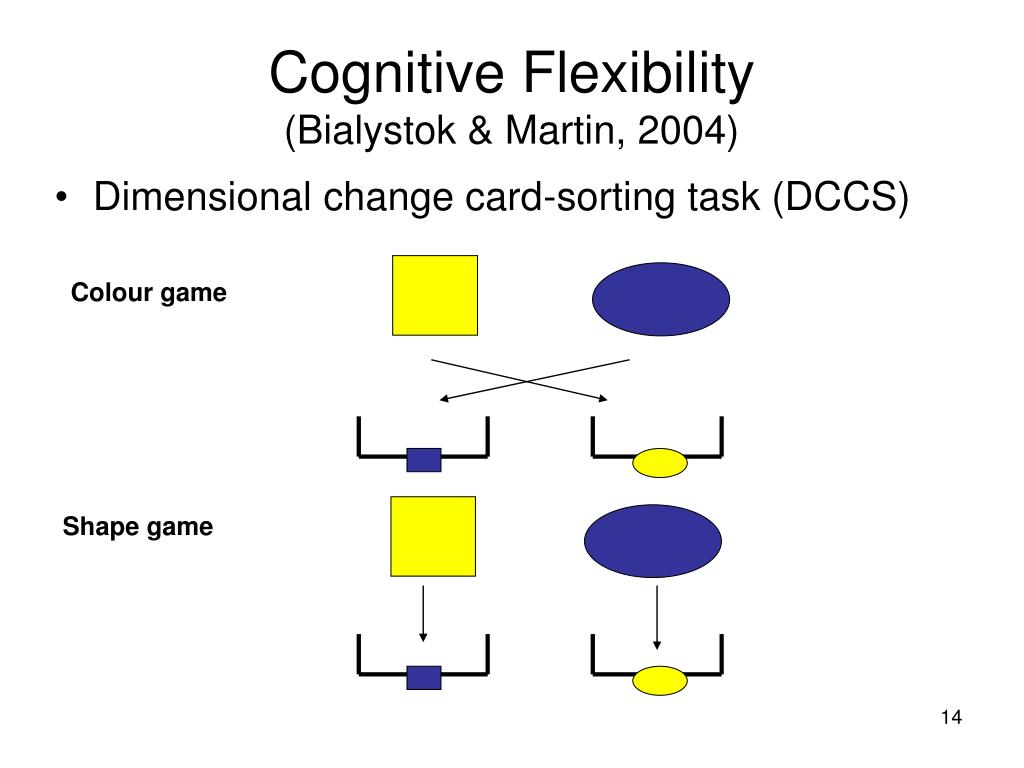 Cognitive Flexibility
(Bialystok & Martin, 2004)

• Dimensional change card-sorting task (DCCS)

Colour game

Shape game

14